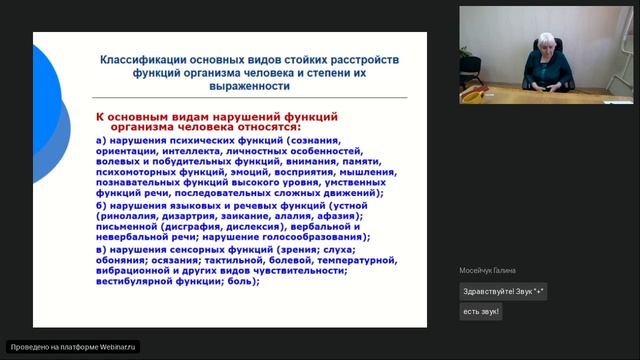 Классификации основных видов стойких расстройств функций организма человека и степени их выраженности

К основным видам нарушений функций организма человека относятся:

а) нарушения психических функций (сознания, ориентации, интеллекта, личностных особенностей, волевых и побудительных функций, внимания, памяти, психомоторных функций, эмоций, восприятия, мышления, познавательных функций высокого уровня, умственных функций речи, последовательных сложных движений);

б) нарушения языковых и речевых функций (устной (ринолалия, дизартрия, заикание, алалия, афазия); письменной (дисграфия, дислексия), вербальной и невербальной речи; нарушение голосообразования);

в) нарушения сенсорных функций (зрения; слуха; обоняния; осязания; тактильной, болевой, температурной, вибрационной и других видов чувствительности; вестибулярной функции; боль);

Мосейчук Галина

Здравствуйте! Звук "+"

есть звук!

Проведено на платформе Webinar.ru